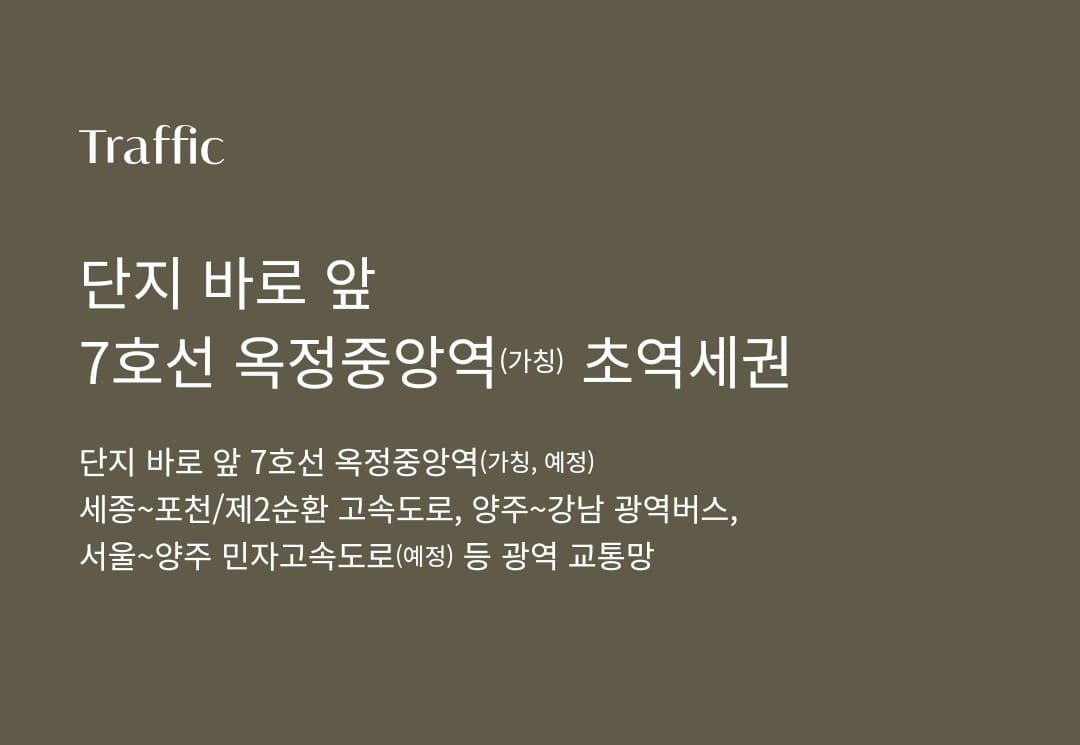 Traffic

단지 바로 앞
7호선 옥정중앙역(가칭) 초역세권

단지 바로 앞 7호선 옥정중앙역(가칭, 예정)
세종~포천/제2순환 고속도로, 양주~강남 광역버스,
서울~양주 민자고속도로(예정) 등 광역 교통망